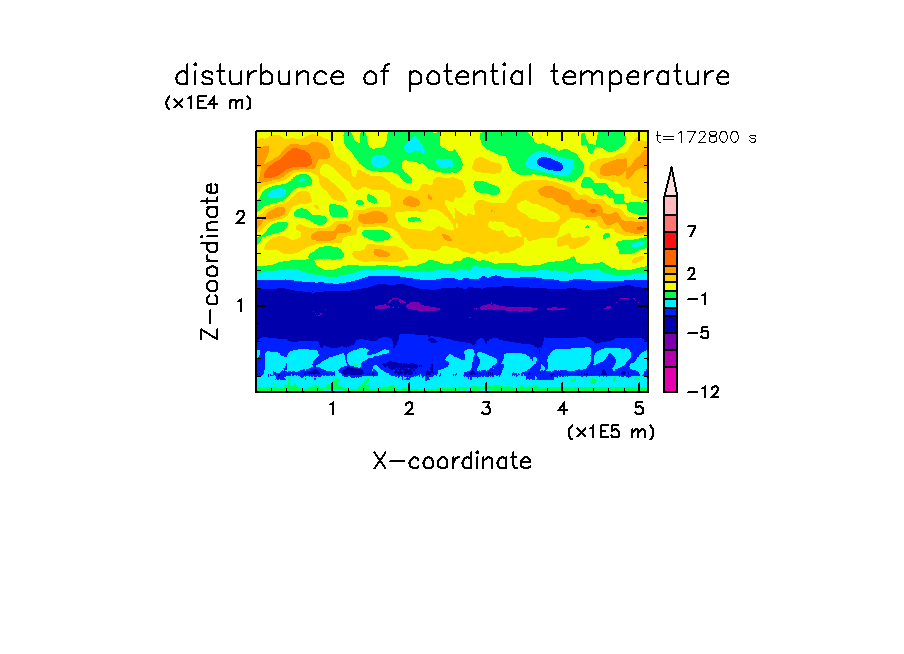 disturbunce of potential temperature

(x1E4 m)

t=172800 s

Z-coordinate

2

1

7

2

−1

−5

−12

1 2 3 4 5

(x1E5 m)

X-coordinate